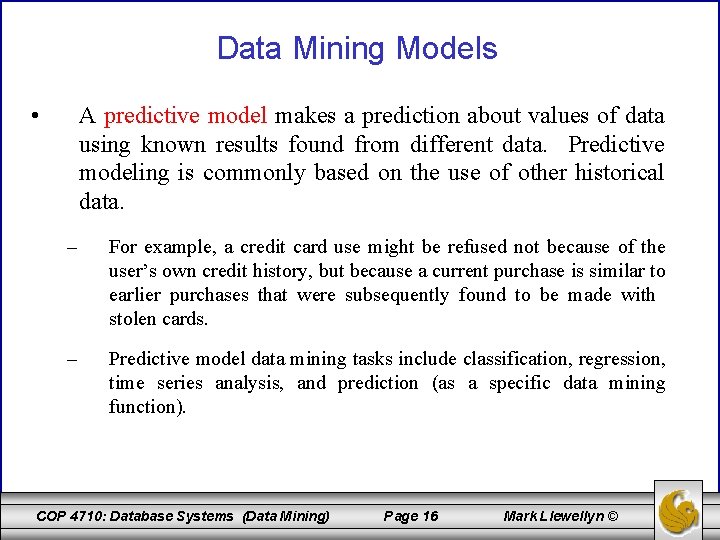 Data Mining Models

• A predictive model makes a prediction about values of data using known results found from different data. Predictive modeling is commonly based on the use of other historical data.

– For example, a credit card use might be refused not because of the user's own credit history, but because a current purchase is similar to earlier purchases that were subsequently found to be made with stolen cards.

– Predictive model data mining tasks include classification, regression, time series analysis, and prediction (as a specific data mining function).

COP 4710: Database Systems (Data Mining) Page 16 Mark Llewellyn ©